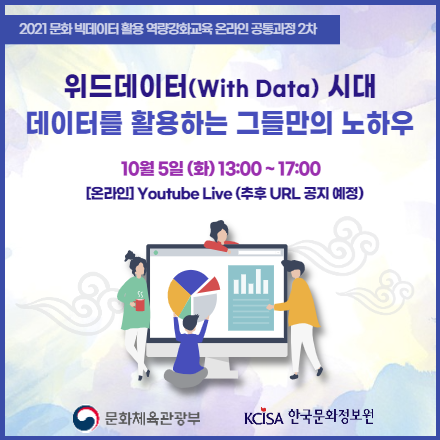 2021 문화 빅데이터 활용 역량강화교육 온라인 공통과정 2차

위드데이터(With Data) 시대
데이터를 활용하는 그들만의 노하우

10월 5일 (화) 13:00 ~ 17:00
[온라인] Youtube Live (추후 URL 공지 예정)

문화체육관광부

KCISA 한국문화정보원